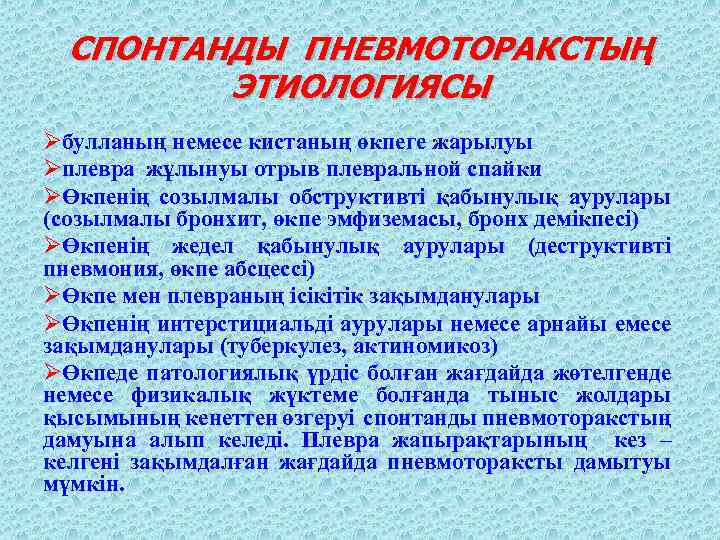 СПОНТАНДЫ ПНЕВМОТОРАКСТЫҢ ЭТИОЛОГИЯСЫ

➢булланың немесе кистаның өкпеге жарылуы

➢плевра жұлынуы отрыв плевральной спайки

➢Өкпенің созылмалы обструктивті қабынулық аурулары (созылмалы бронхит, өкпе эмфиземасы, бронх демікпесі)

➢Өкпенің жедел қабынулық аурулары (деструктивті пневмония, өкпе абсцессі)

➢Өкпе мен плевраның ісікітік зақымданулары

➢Өкпенің интерстициальді аурулары немесе арнайы емесе зақымданулары (туберкулез, актиномикоз)

➢Өкпеде патологиялық үрдіс болған жағдайда жөтелгенде немесе физикалық жүктеме болғанда тыныс жолдары қысымының кенеттен өзгеруі спонтанды пневмоторакстың дамуына алып келеді. Плевра жапырақтарының кез – келгені зақымдалған жағдайда пневмотораксты дамытуы мүмкін.